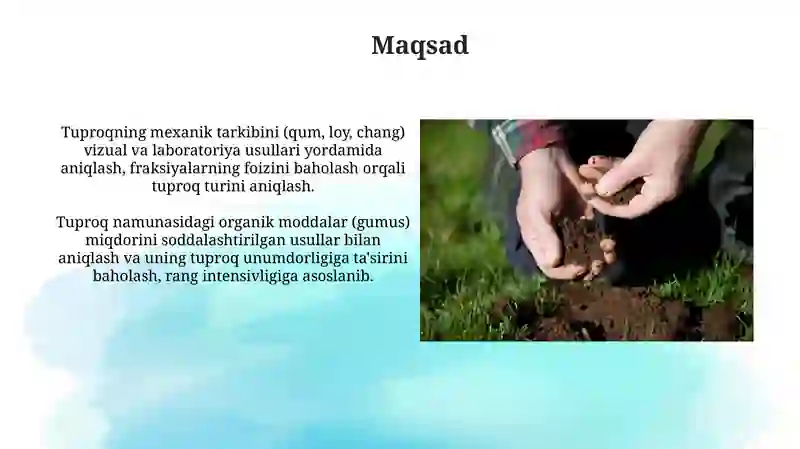 Maqsad

Tuproqning mexanik tarkibini (qum, loy, chang) vizual va laboratoriya usullari yordamida aniqlash, fraksiyalarning foizini baholash orqali tuproq turini aniqlash.

Tuproq namunasidagi organik moddalar (gumus) miqdorini soddalashtirilgan usullar bilan aniqlash va uning tuproq unumdorligiga ta'sirini baholash, rang intensivligiga asoslanib.